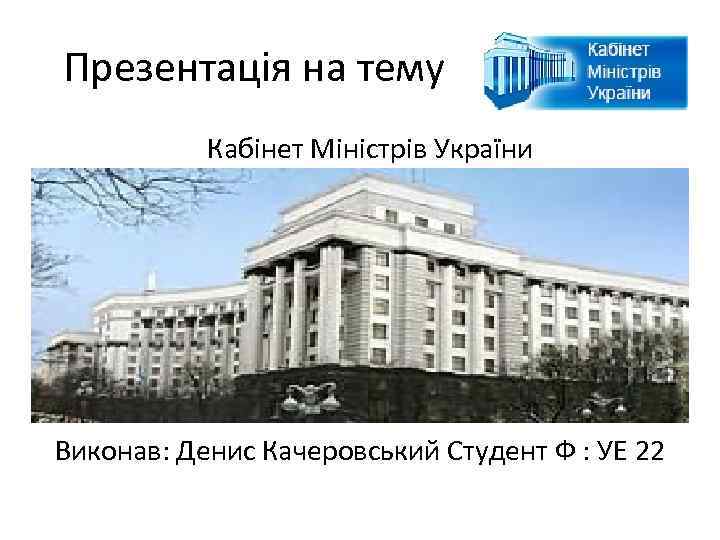 Презентація на тему

Кабінет Міністрів України

Кабінет Міністрів України

Виконав: Денис Качеровський Студент Ф : УЕ 22